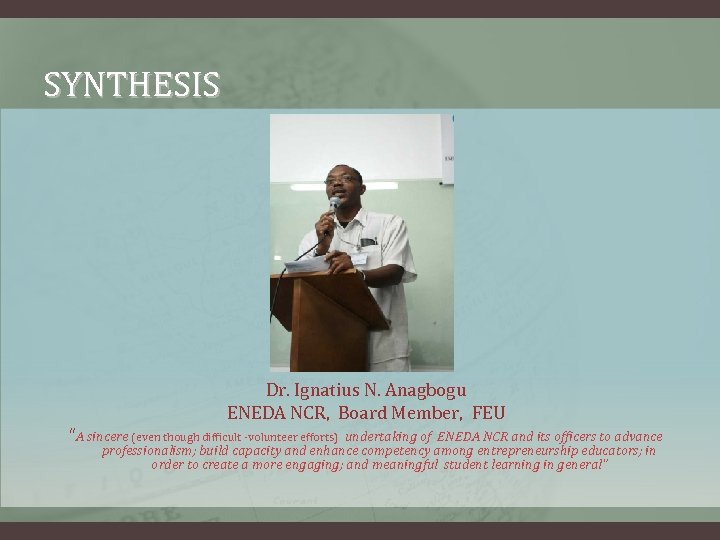 SYNTHESIS

Dr. Ignatius N. Anagbogu
ENEDA NCR, Board Member, FEU

"A sincere (even though difficult -volunteer efforts) undertaking of ENEDA NCR and its officers to advance professionalism; build capacity and enhance competency among entrepreneurship educators; in order to create a more engaging; and meaningful student learning in general"